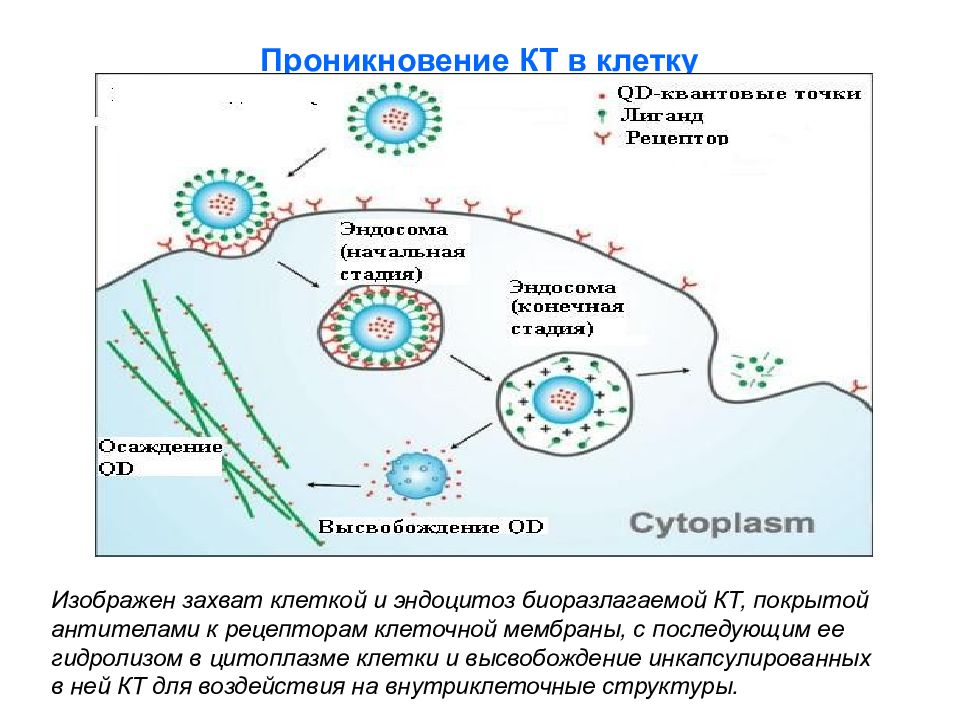 Проникновение КТ в клетку

QD-квантовые точки
Лиганд
Рецептор

Эндосома (начальная стадия)

Эндосома (конечная стадия)

Осаждение QD

Высвобождение QD

Cytoplasm

Изображен захват клеткой и эндоцитоз биоразлагаемой КТ, покрытой антителами к рецепторам клеточной мембраны, с последующим ее гидролизом в цитоплазме клетки и высвобождение инкапсулированных в ней КТ для воздействия на внутриклеточные структуры.